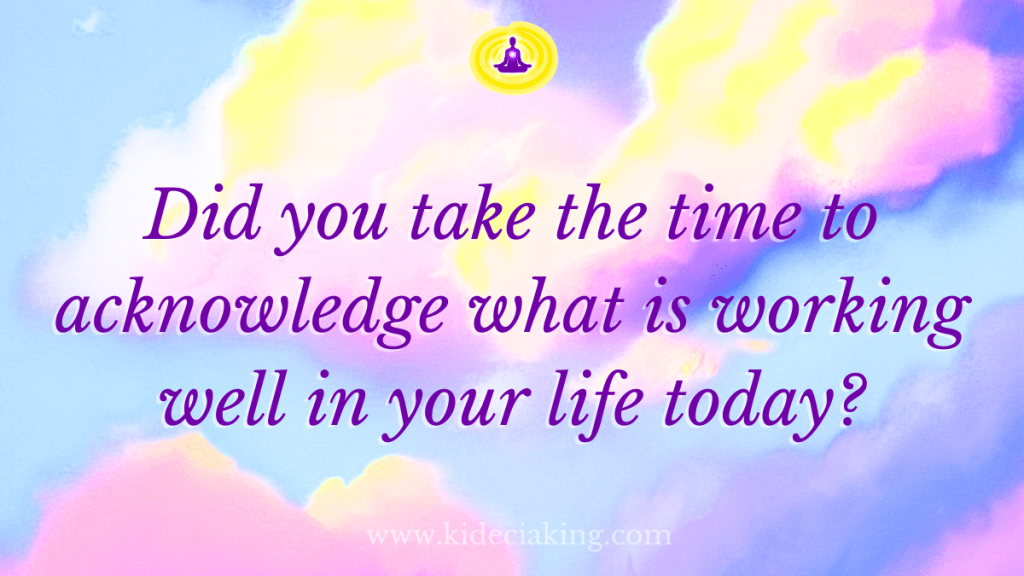 Did you take the time to acknowledge what is working well in your life today?

www.kideciaking.com